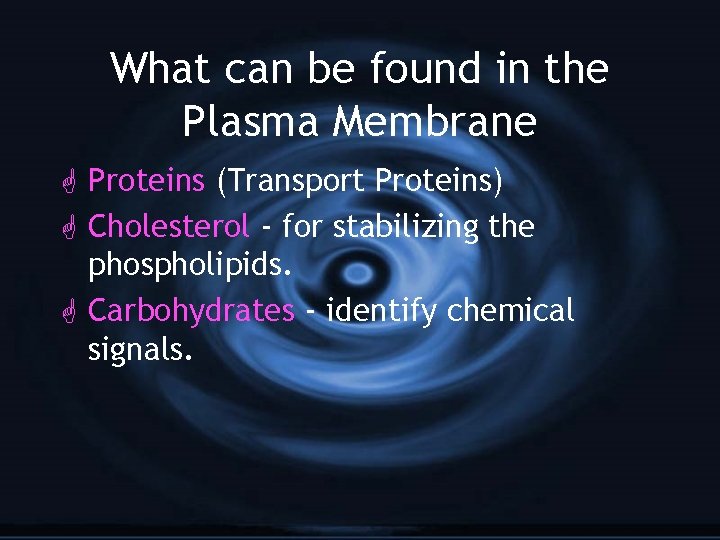 What can be found in the Plasma Membrane

Proteins (Transport Proteins)

Cholesterol - for stabilizing the phospholipids.

Carbohydrates - identify chemical signals.